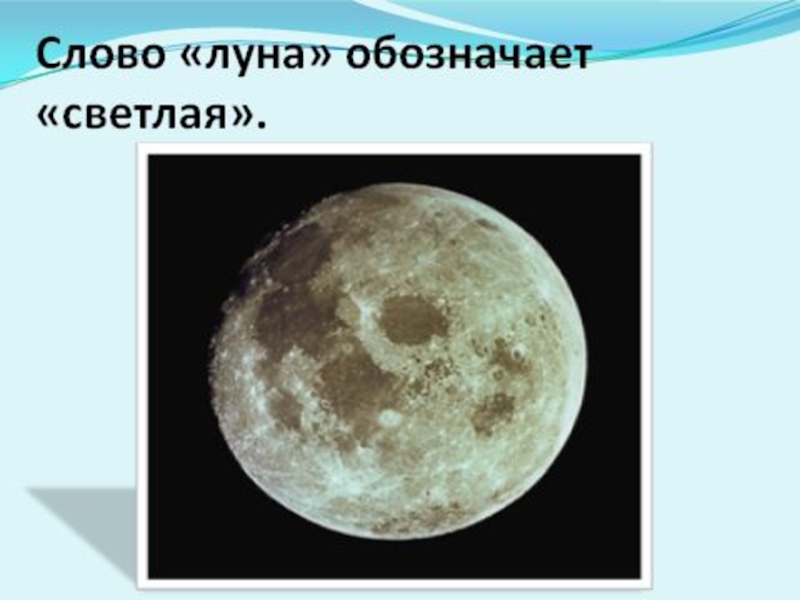 Слово «луна» обозначает «светлая».